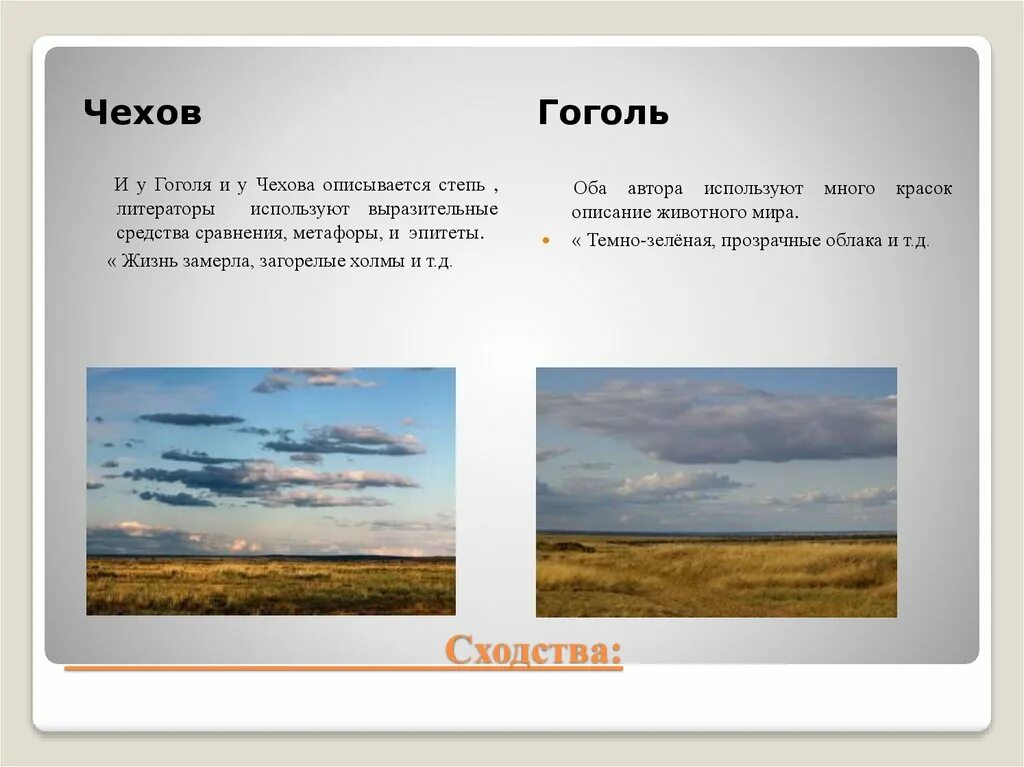 Чехов

И у Гоголя и у Чехова описывается степь , литераторы используют выразительные средства сравнения, метафоры, и эпитеты.

« Жизнь замерла, загорелые холмы и т.д.

Гоголь

Оба автора используют много красок описание животного мира.

« Темно-зелёная, прозрачные облака и т.д.

Сходства: